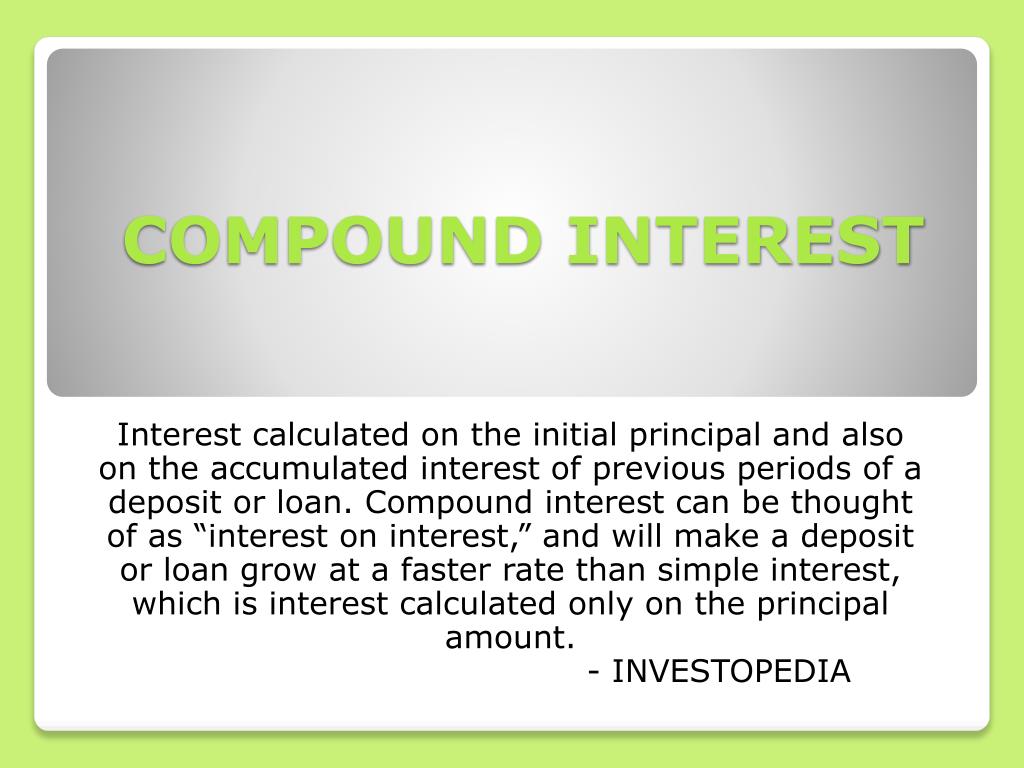 COMPOUND INTEREST

Interest calculated on the initial principal and also on the accumulated interest of previous periods of a deposit or loan. Compound interest can be thought of as “interest on interest,” and will make a deposit or loan grow at a faster rate than simple interest, which is interest calculated only on the principal amount.

- INVESTOPEDIA